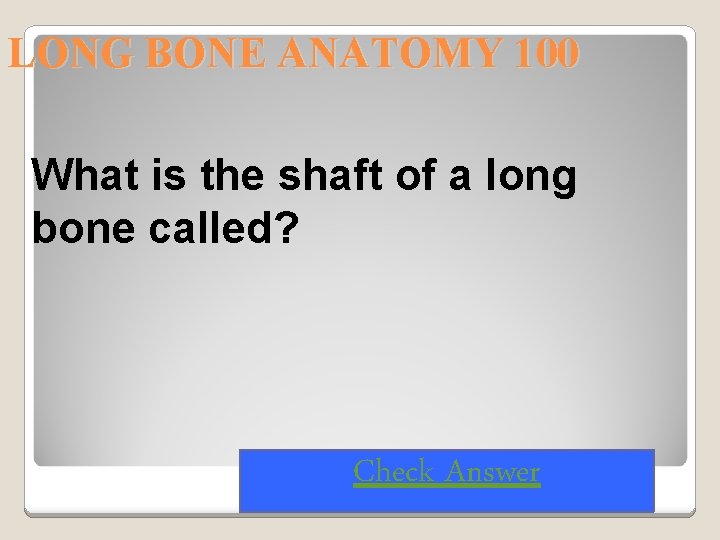 LONG BONE ANATOMY 100

What is the shaft of a long bone called?

Check Answer